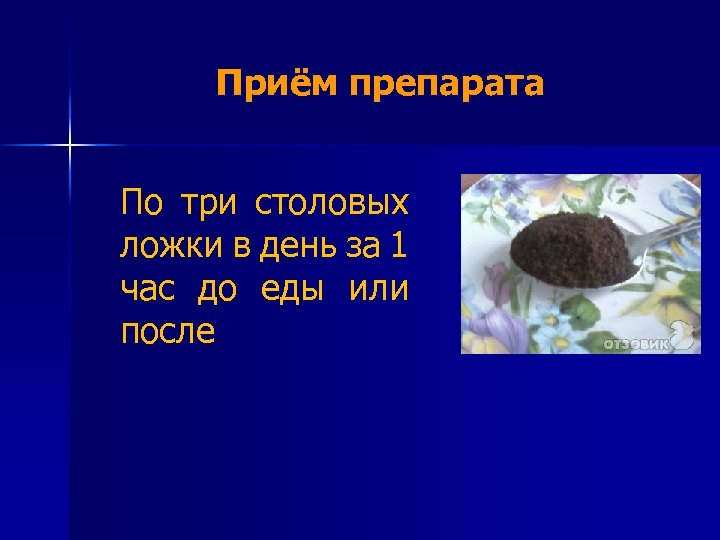 Приём препарата

По три столовых ложки в день за 1 час до еды или после

отзовик